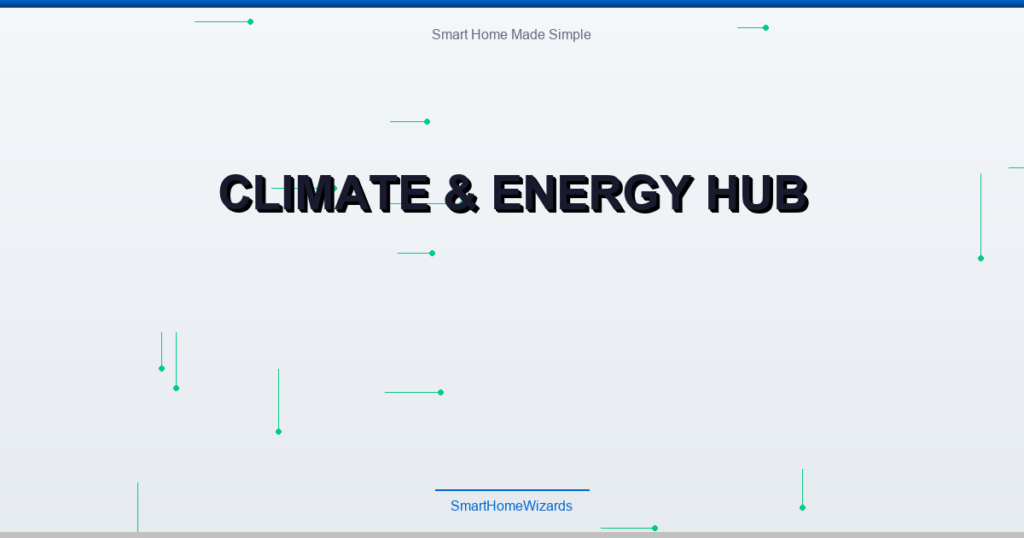 Smart Home Made Simple

CLIMATE & ENERGY HUB

SmartHomeWizards